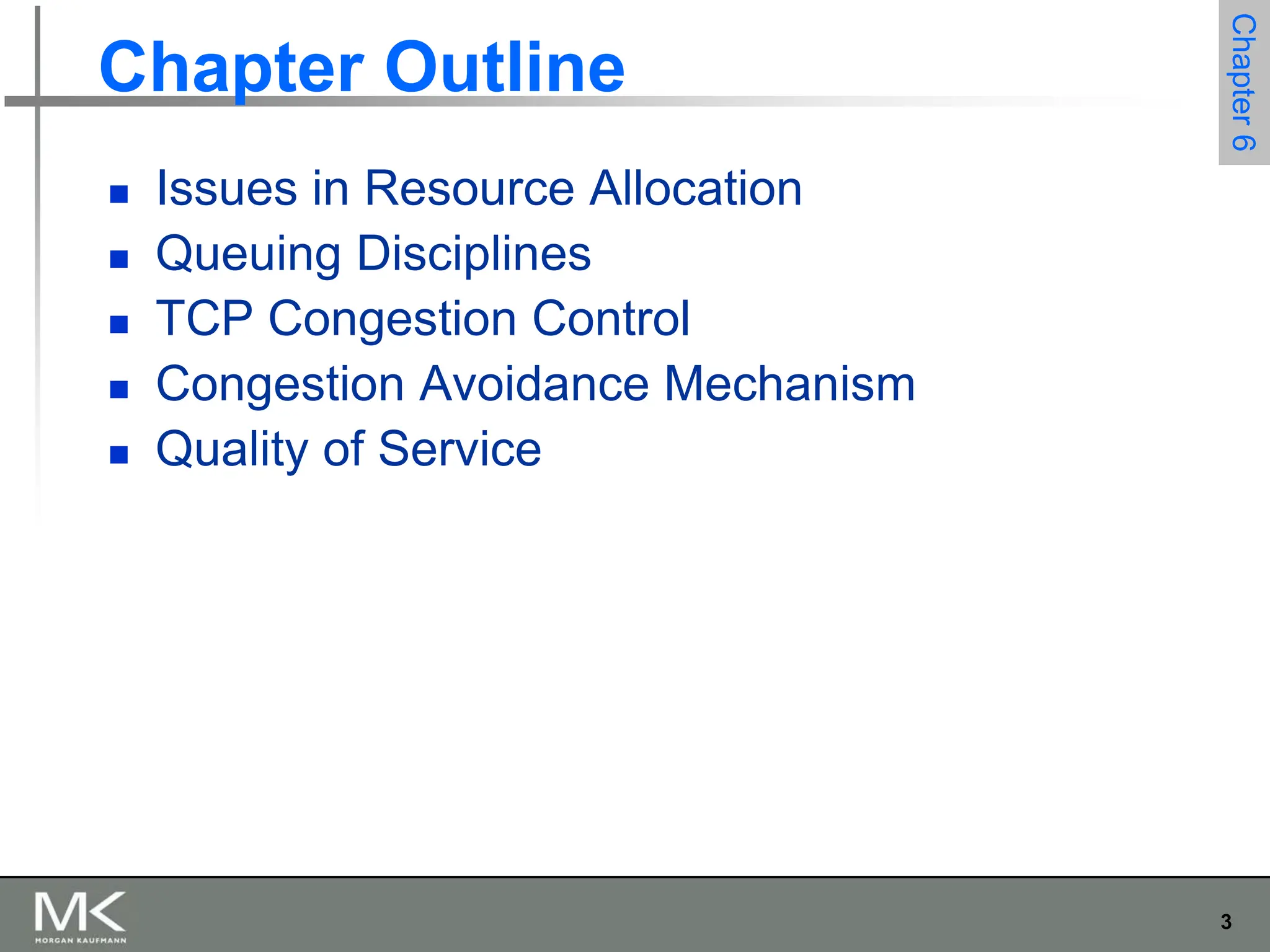 Chapter Outline

Chapter 6

- Issues in Resource Allocation
- Queuing Disciplines
- TCP Congestion Control
- Congestion Avoidance Mechanism
- Quality of Service

MK
MORGAN KAUFMANN

3